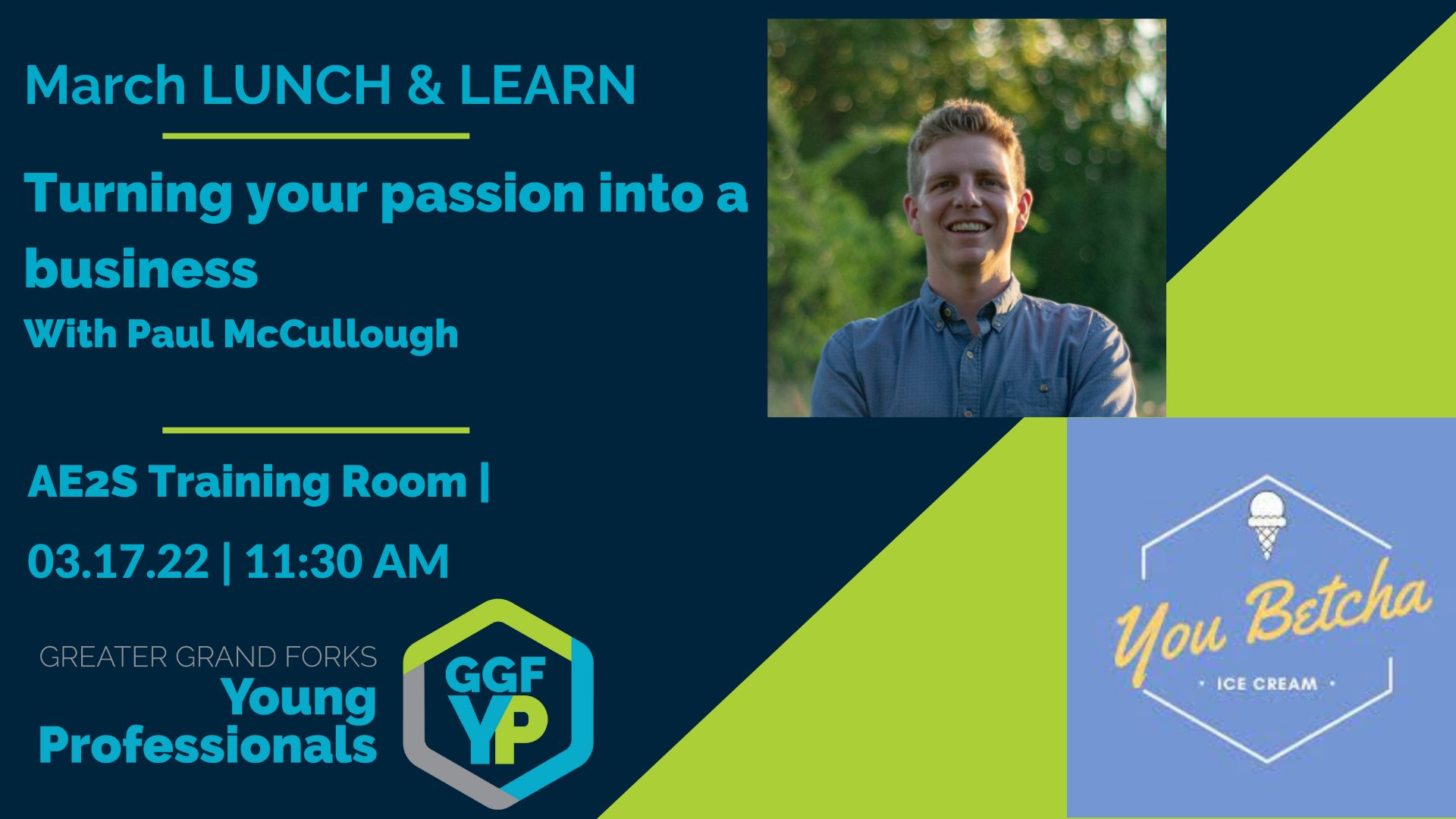 March LUNCH & LEARN

Turning your passion into a business

With Paul McCullough

AE2S Training Room |

03.17.22 | 11:30 AM

GREATER GRAND FORKS
Young Professionals

GGF YP

You Betcha
· ICE CREAM ·